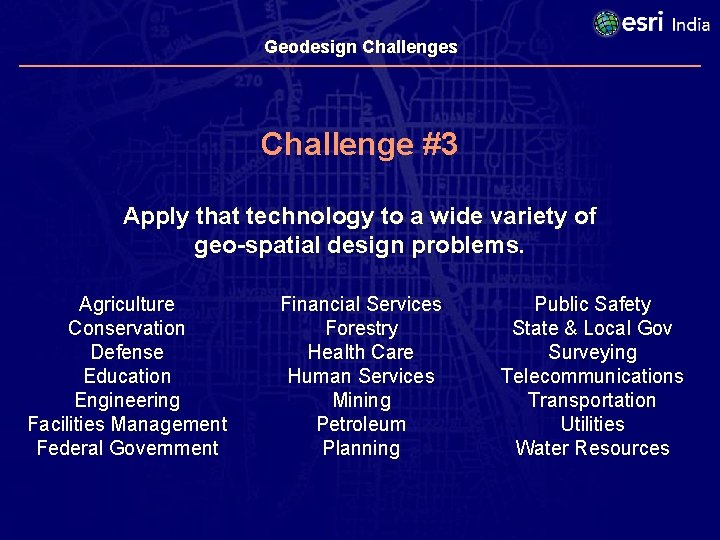 esri India

Geodesign Challenges

Challenge #3

Apply that technology to a wide variety of geo-spatial design problems.

Agriculture
Conservation
Defense
Education
Engineering
Facilities Management
Federal Government

Financial Services
Forestry
Health Care
Human Services
Mining
Petroleum
Planning

Public Safety
State & Local Gov
Surveying
Telecommunications
Transportation
Utilities
Water Resources